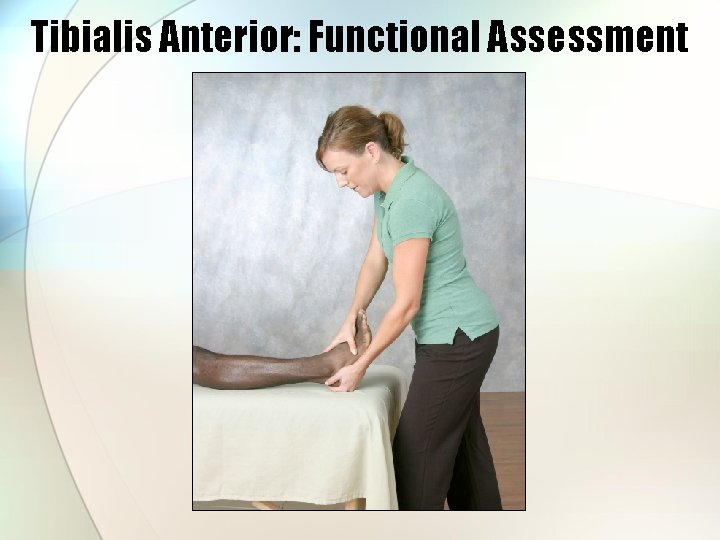 Tibialis Anterior: Functional Assessment